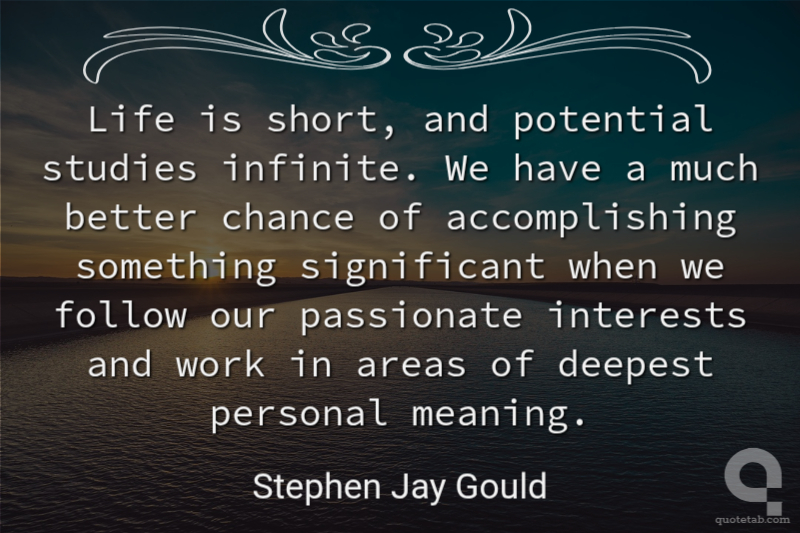 Life is short, and potential studies infinite. We have a much better chance of accomplishing something significant when we follow our passionate interests and work in areas of deepest personal meaning.

Stephen Jay Gould

quotetab.com